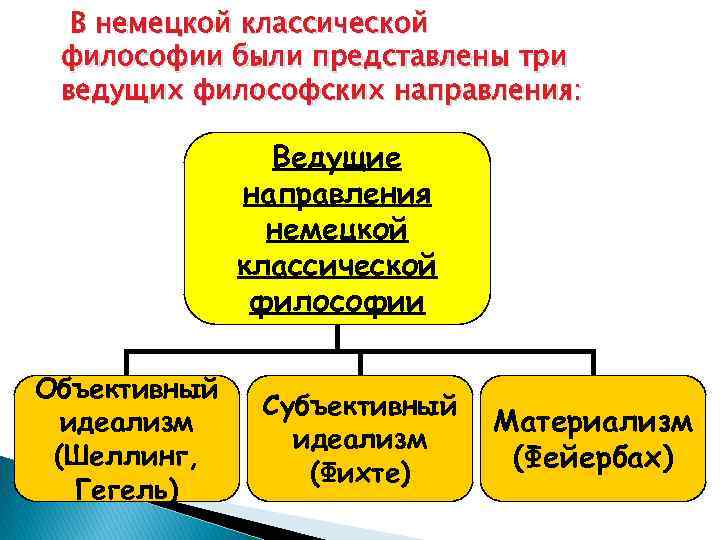 В немецкой классической философии были представлены три ведущих философских направления:

Ведущие направления немецкой классической философии

Объективный идеализм (Шеллинг, Гегель)

Субъективный идеализм (Фихте)

Материализм (Фейербах)